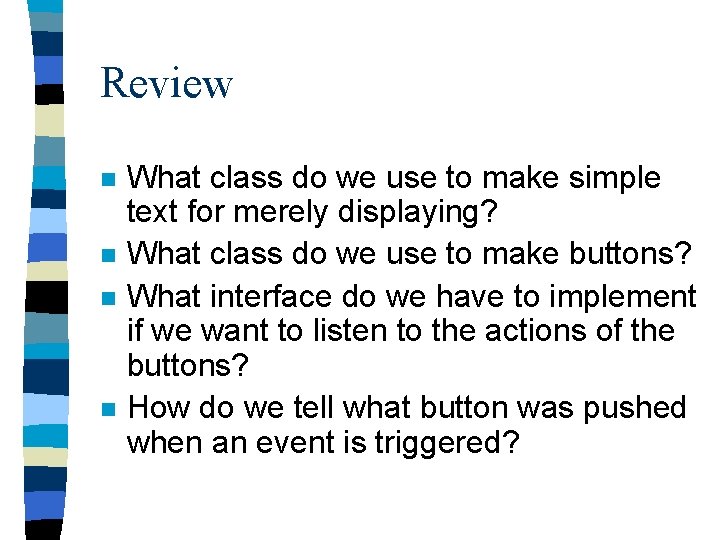 Review

What class do we use to make simple text for merely displaying?

What class do we use to make buttons?

What interface do we have to implement if we want to listen to the actions of the buttons?

How do we tell what button was pushed when an event is triggered?